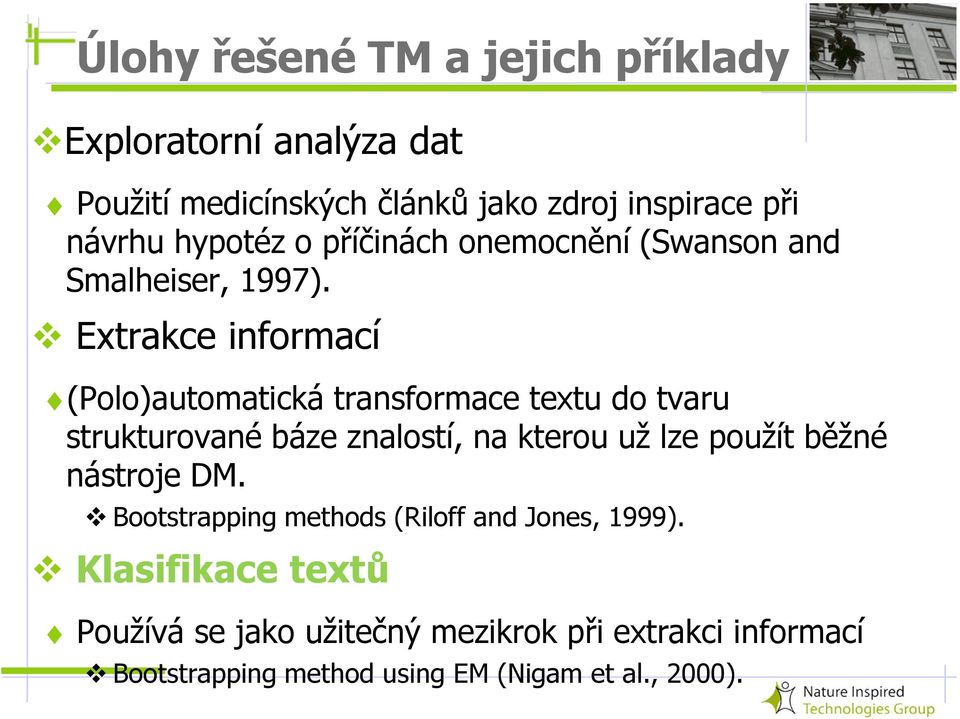 Úlohy řešené TM a jejich příklady

❖Exploratorní analýza dat

♦ Použití medicínských článků jako zdroj inspirace při návrhu hypotéz o příčinách onemocnění (Swanson and Smalheiser, 1997).

❖ Extrakce informací

♦(Polo)automatická transformace textu do tvaru strukturované báze znalostí, na kterou už lze použít běžné nástroje DM.

❖ Bootstrapping methods (Riloff and Jones, 1999).

❖ Klasifikace textů

♦ Používá se jako užitečný mezikrok při extrakci informací

❖ Bootstrapping method using EM (Nigam et al., 2000).

Nature Inspired Technologies Group